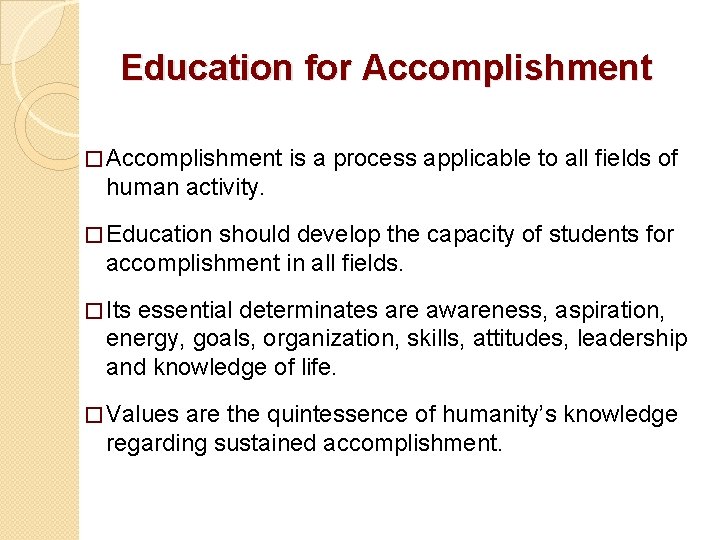 Education for Accomplishment

□ Accomplishment is a process applicable to all fields of human activity.

□ Education should develop the capacity of students for accomplishment in all fields.

□ Its essential determinates are awareness, aspiration, energy, goals, organization, skills, attitudes, leadership and knowledge of life.

□ Values are the quintessence of humanity's knowledge regarding sustained accomplishment.